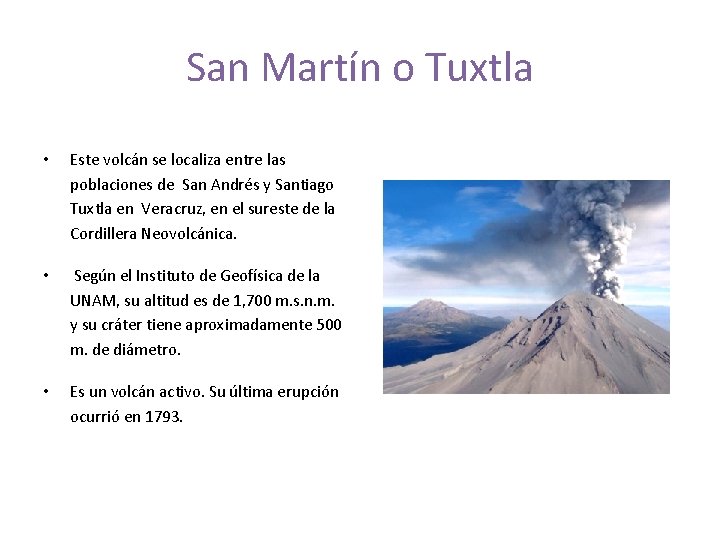 San Martín o Tuxtla

• Este volcán se localiza entre las poblaciones de San Andrés y Santiago Tuxtla en Veracruz, en el sureste de la Cordillera Neovolcánica.

• Según el Instituto de Geofísica de la UNAM, su altitud es de 1,700 m.s.n.m. y su cráter tiene aproximadamente 500 m. de diámetro.

• Es un volcán activo. Su última erupción ocurrió en 1793.